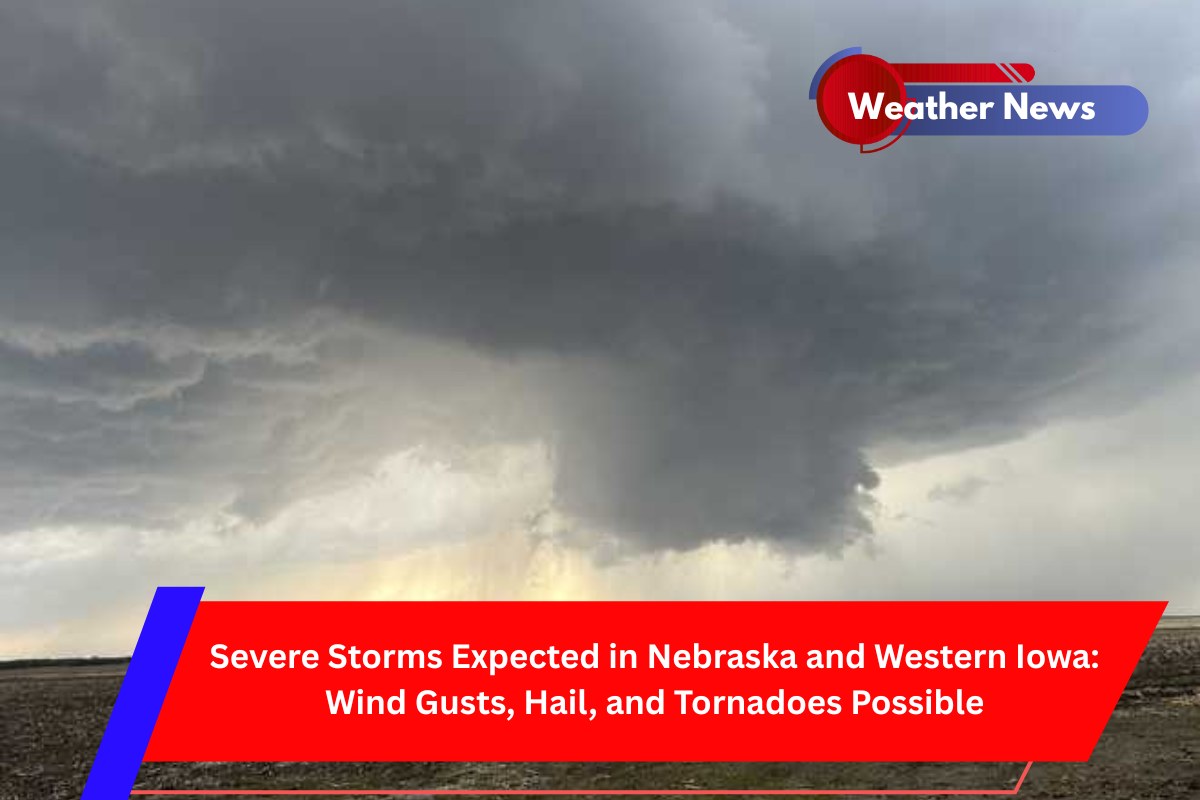 Weather News

Severe Storms Expected in Nebraska and Western Iowa: Wind Gusts, Hail, and Tornadoes Possible